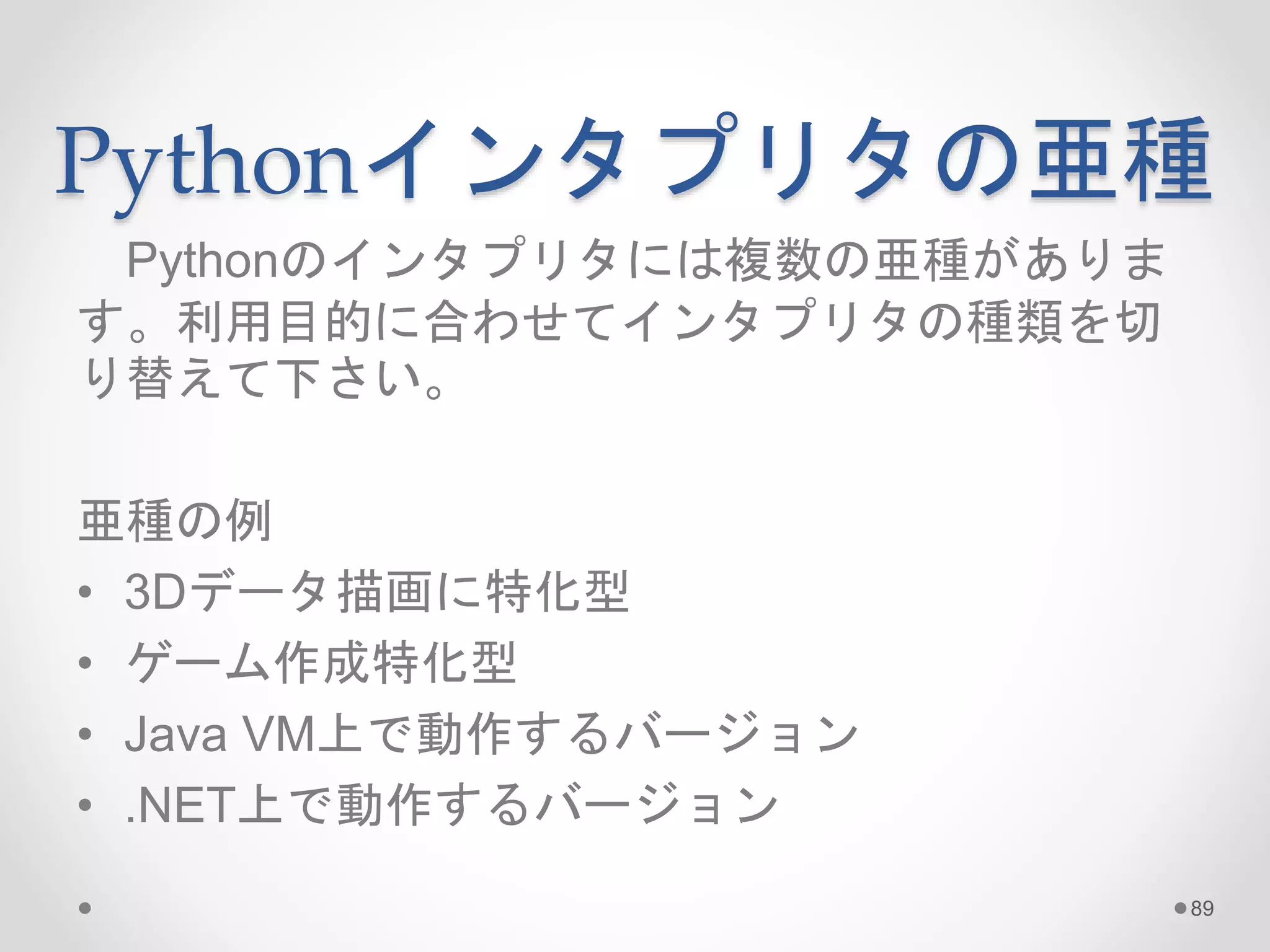 Pythonインタプリタの亜種

Pythonのインタプリタには複数の亜種があります。利用目的に合わせてインタプリタの種類を切り替えて下さい。

亜種の例
• 3Dデータ描画に特化型
• ゲーム作成特化型
• Java VM上で動作するバージョン
• .NET上で動作するバージョン

89